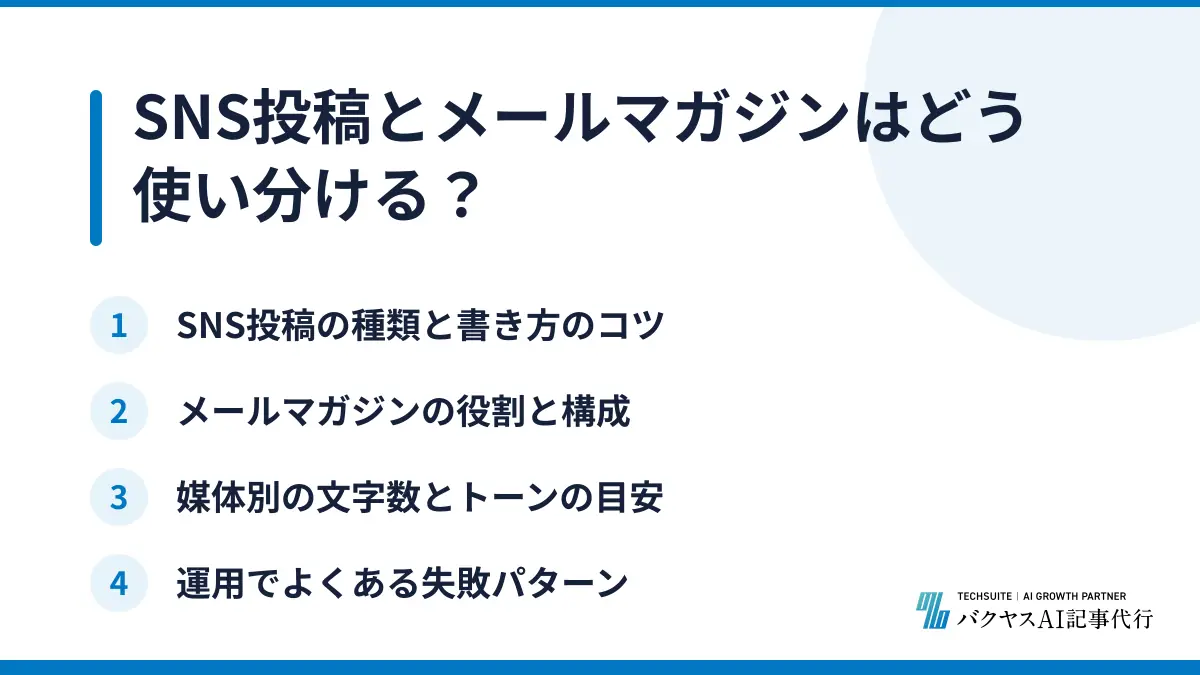 SNS投稿とメールマガジンはどう使い分ける？

1 SNS投稿の種類と書き方のコツ

2 メールマガジンの役割と構成

3 媒体別の文字数とトーンの目安

4 運用でよくある失敗パターン

TECHSUITE | AI GROWTH PARTNER
バクヤスAI記事代行